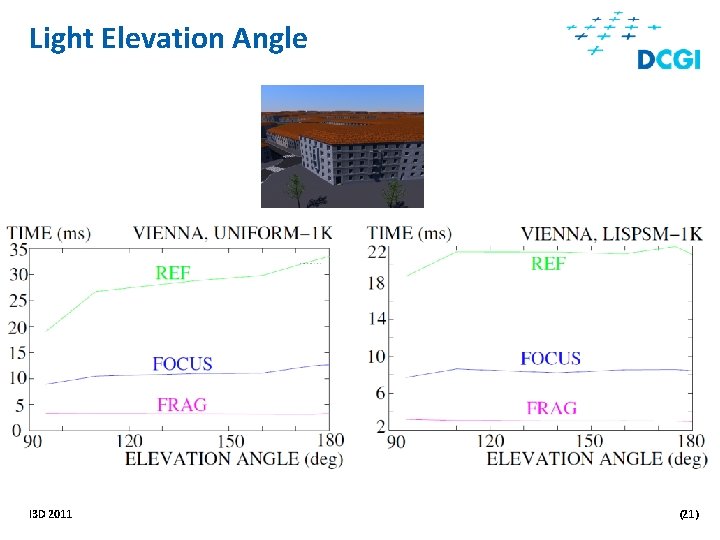 Light Elevation Angle

DCGI

TIME (ms) VIENNA, UNIFORM−1K

35
30
25
20
15
10
5
0

REF
FOCUS
FRAG

90 120 150 180
ELEVATION ANGLE (deg)

TIME (ms) VIENNA, LISPSM−1K

22
18
14
10
6
2

REF
FOCUS
FRAG

90 120 150 180
ELEVATION ANGLE (deg)

I3D 2011

(21)